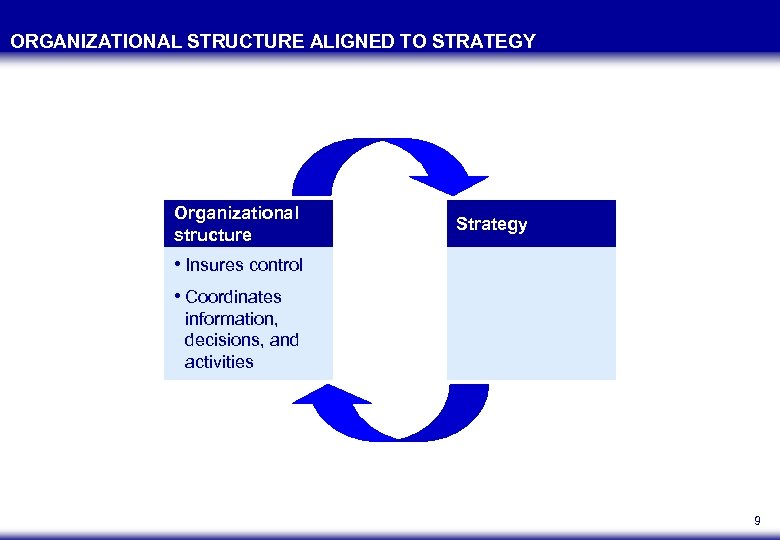 ORGANIZATIONAL STRUCTURE ALIGNED TO STRATEGY

Organizational structure

• Insures control

• Coordinates information, decisions, and activities

Strategy

9